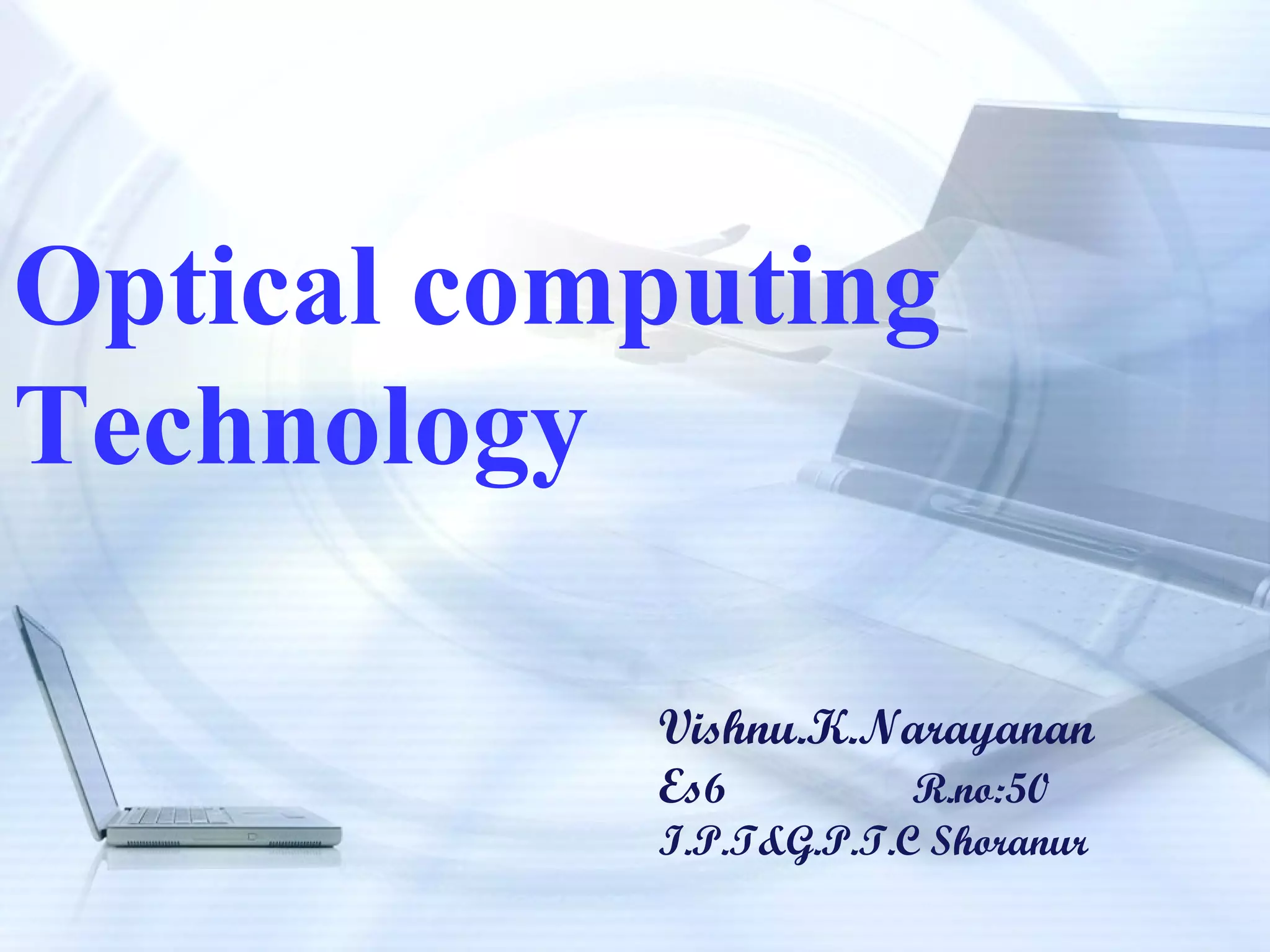 Optical computing Technology

Vishnu.K.Narayanan
Es6 R.no:50
I.P.T&G.P.T.C Shoranur